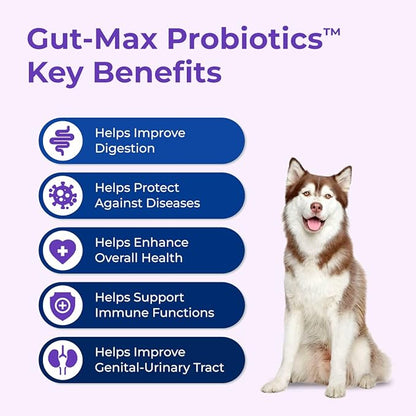 Gut-Max Probiotics™
Key Benefits

Helps Improve Digestion

Helps Protect Against Diseases

Helps Enhance Overall Health

Helps Support Immune Functions

Helps Improve Genital-Urinary Tract